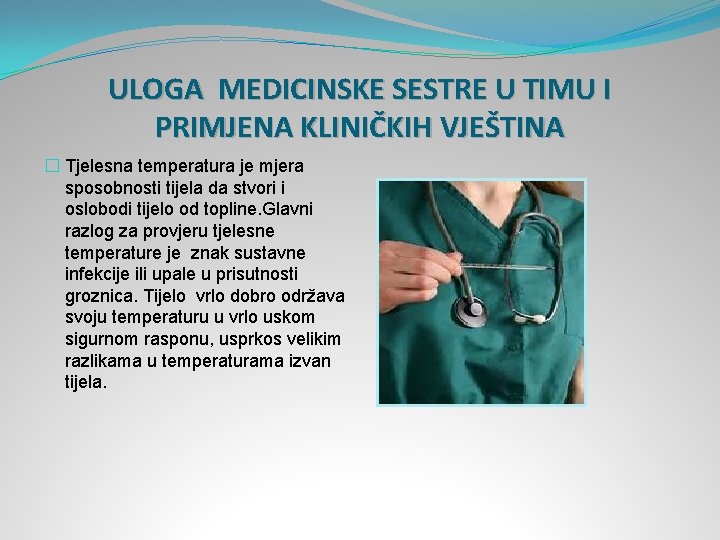 ULOGA MEDICINSKE SESTRE U TIMU I PRIMJENA KLINIČKIH VJEŠTINA

Tjelesna temperatura je mjera sposobnosti tijela da stvori i oslobodi tijelo od topline.Glavni razlog za provjeru tjelesne temperature je znak sustavne infekcije ili upale u prisutnosti groznica. Tijelo vrlo dobro održava svoju temperaturu u vrlo uskom sigurnom rasponu, usprkos velikim razlikama u temperaturama izvan tijela.